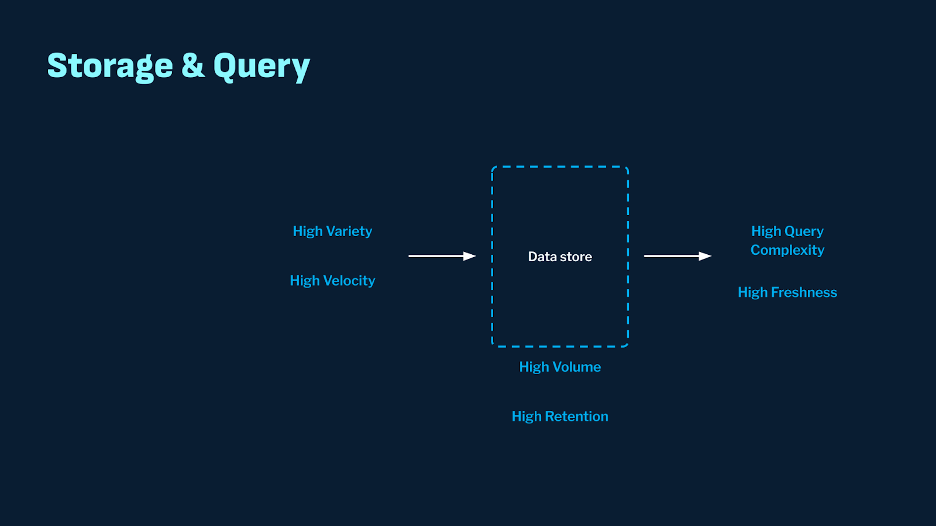 Storage & Query

High Variety

High Velocity

Data store

High Volume

High Retention

High Query Complexity

High Freshness